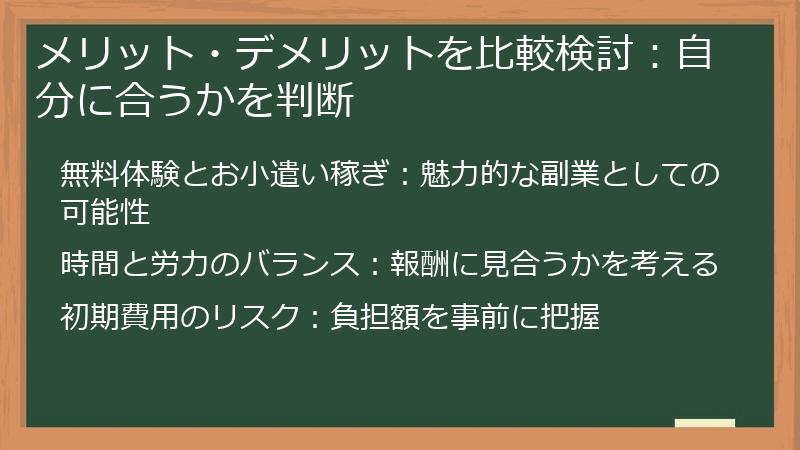 メリット・デメリットを比較検討：自分に合うかを判断

無料体験とお小遣い稼ぎ：魅力的な副業としての可能性

時間と労力のバランス：報酬に見合うかを考える

初期費用のリスク：負担額を事前に把握